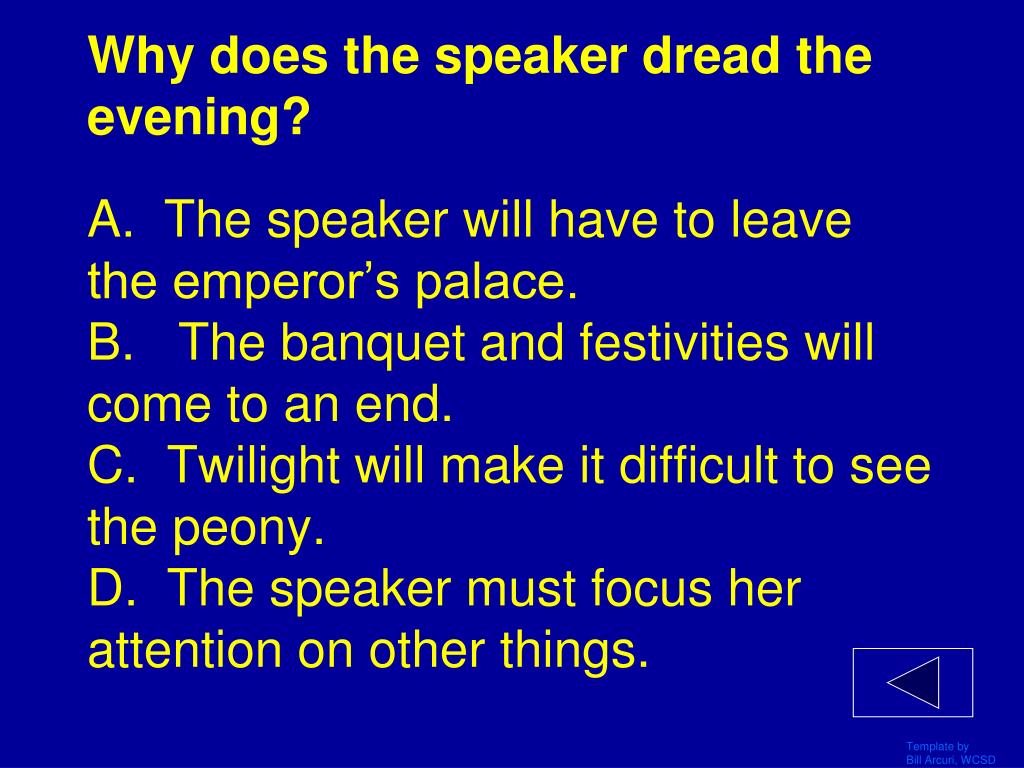 Why does the speaker dread the evening?

A. The speaker will have to leave the emperor’s palace.
B. The banquet and festivities will come to an end.
C. Twilight will make it difficult to see the peony.
D. The speaker must focus her attention on other things.

Template by
Bill Arcuri, WCSD